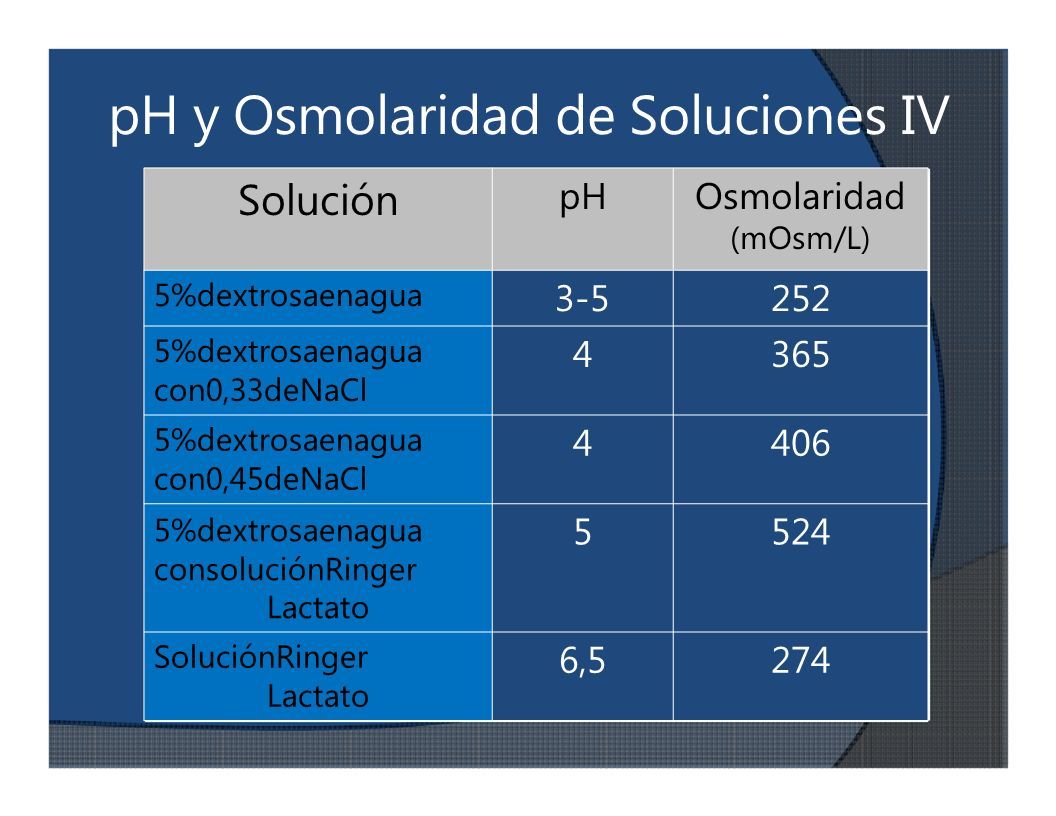 pH y Osmolaridad de Soluciones IV

| Solución | pH | Osmolaridad (mOsm/L) |
|---|---|---|
| 5%dextrosaenagua | 3-5 | 252 |
| 5%dextrosaenagua con0,33deNaCl | 4 | 365 |
| 5%dextrosaenagua con0,45deNaCl | 4 | 406 |
| 5%dextrosaenagua consoluciónRinger Lactato | 5 | 524 |
| SoluciónRinger Lactato | 6,5 | 274 |